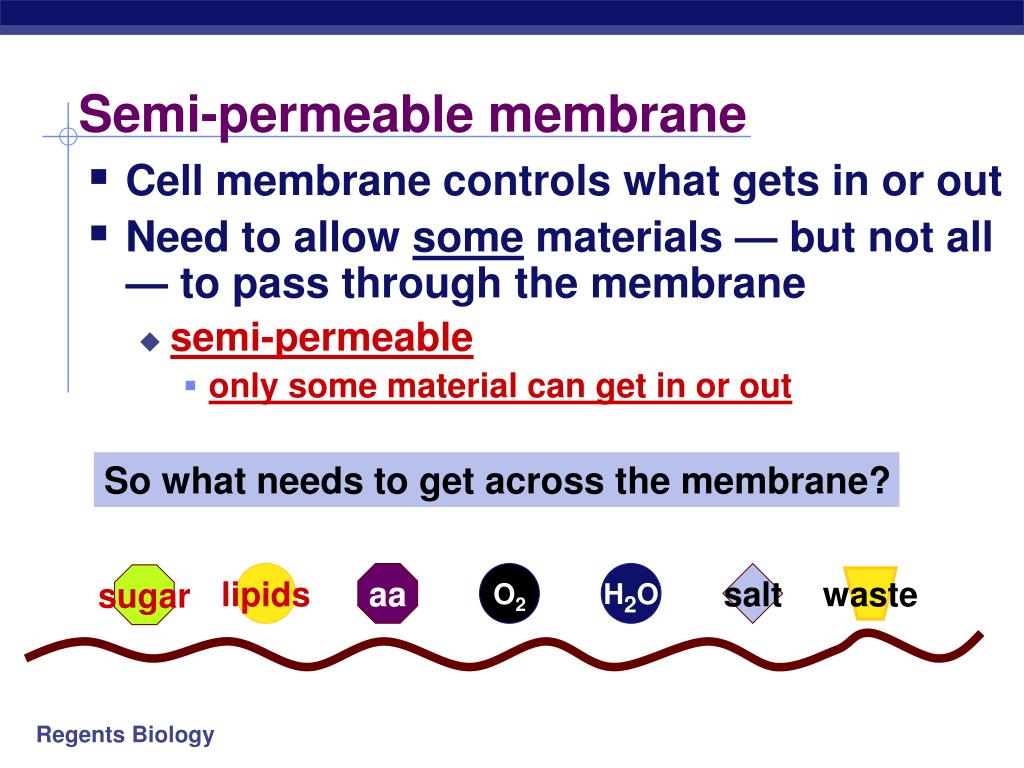 Semi-permeable membrane

Cell membrane controls what gets in or out

Need to allow some materials — but not all — to pass through the membrane

semi-permeable

only some material can get in or out

So what needs to get across the membrane?

sugar lipids aa $O_2$ $H_2O$ salt waste

Regents Biology